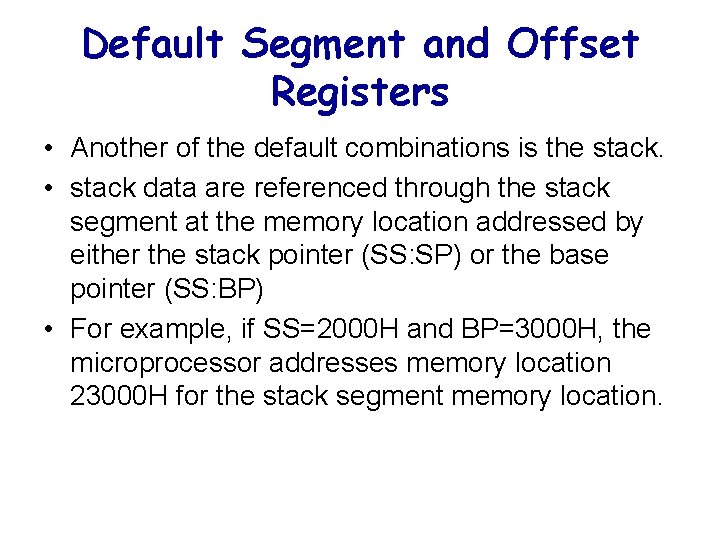 Default Segment and Offset Registers

• Another of the default combinations is the stack.
• stack data are referenced through the stack segment at the memory location addressed by either the stack pointer (SS:SP) or the base pointer (SS:BP)
• For example, if SS=2000H and BP=3000H, the microprocessor addresses memory location 23000H for the stack segment memory location.